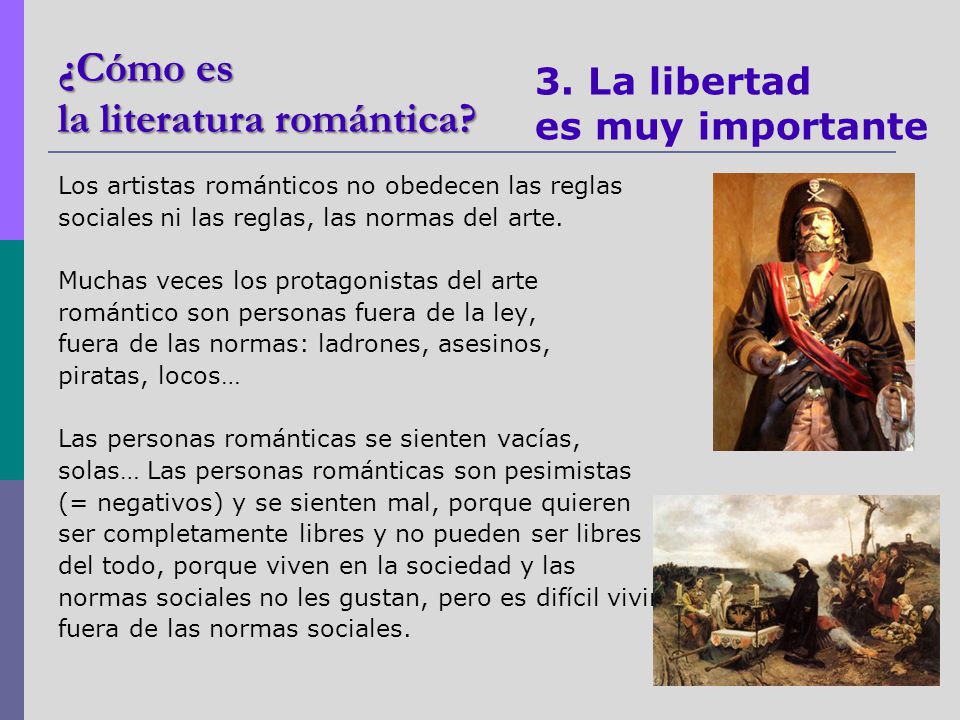 ¿Cómo es
la literatura romántica?

3. La libertad
es muy importante

Los artistas románticos no obedecen las reglas sociales ni las reglas, las normas del arte.

Muchas veces los protagonistas del arte romántico son personas fuera de la ley, fuera de las normas: ladrones, asesinos, piratas, locos…

Las personas románticas se sienten vacías, solas… Las personas románticas son pesimistas (= negativos) y se sienten mal, porque quieren ser completamente libres y no pueden ser libres del todo, porque viven en la sociedad y las normas sociales no les gustan, pero es difícil vivir fuera de las normas sociales.